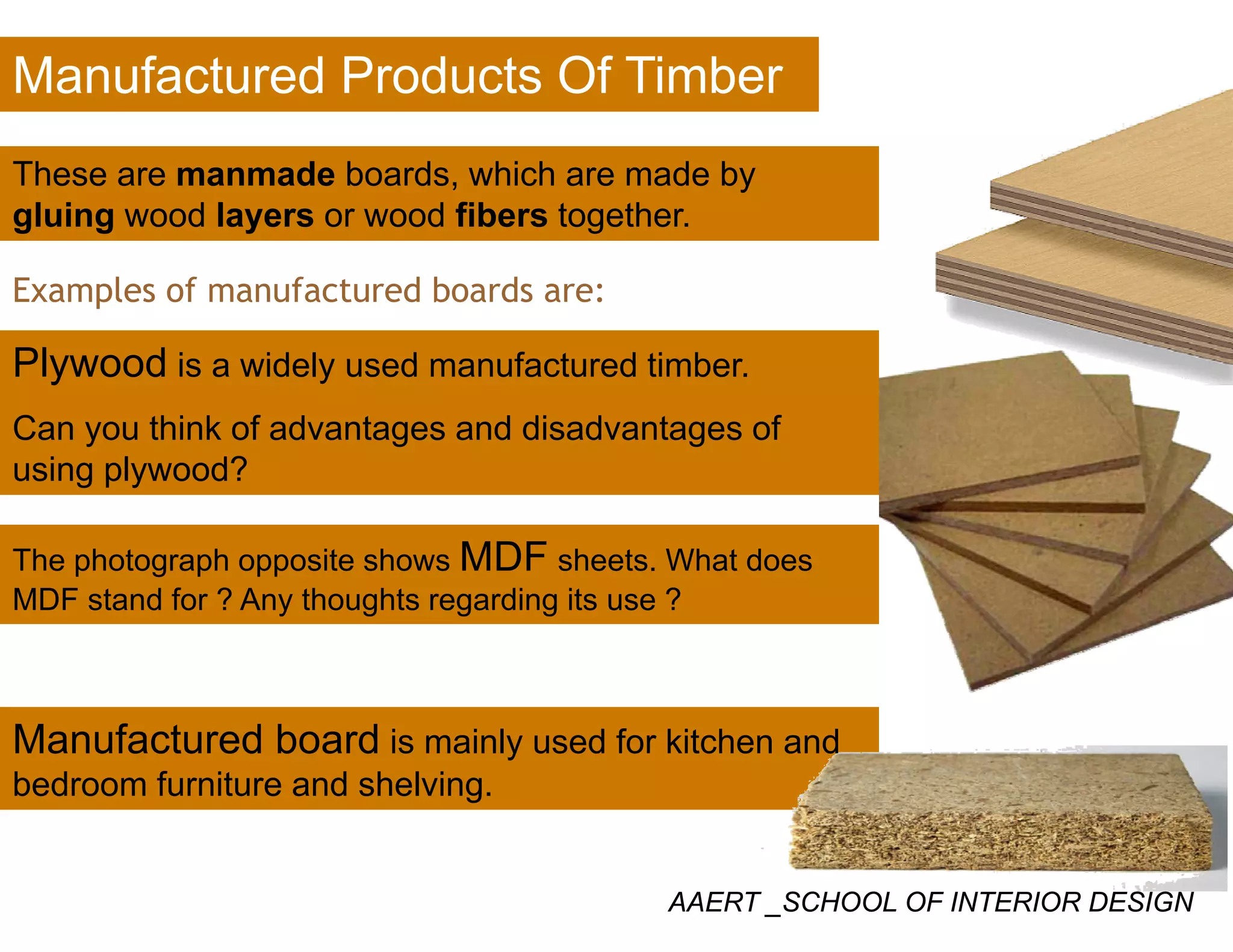 Manufactured Products Of Timber

These are manmade boards, which are made by gluing wood layers or wood fibers together.

Examples of manufactured boards are:

Plywood is a widely used manufactured timber.

Can you think of advantages and disadvantages of using plywood?

The photograph opposite shows MDF sheets. What does MDF stand for ? Any thoughts regarding its use ?

Manufactured board is mainly used for kitchen and bedroom furniture and shelving.

AAERT _SCHOOL OF INTERIOR DESIGN